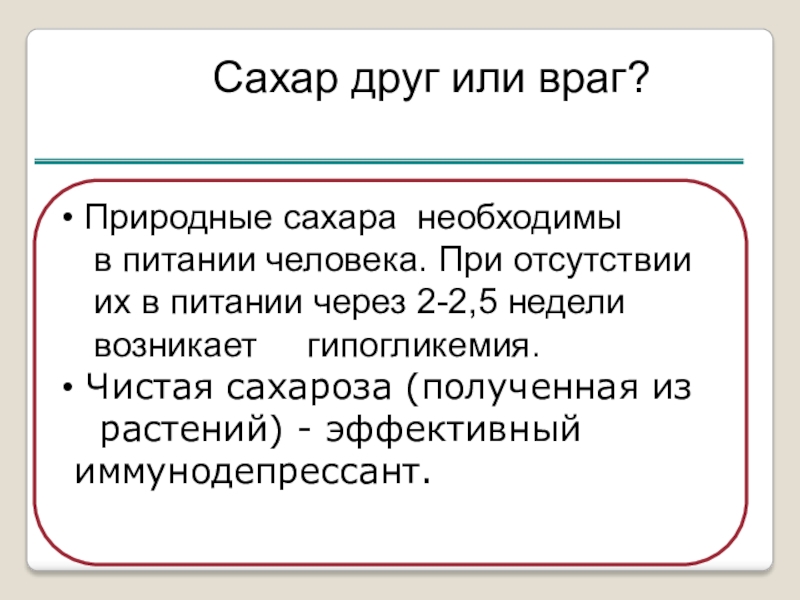 Сахар друг или враг?

• Природные сахара необходимы в питании человека. При отсутствии их в питании через 2-2,5 недели возникает гипогликемия.
• Чистая сахароза (полученная из растений) - эффективный иммунодепрессант.